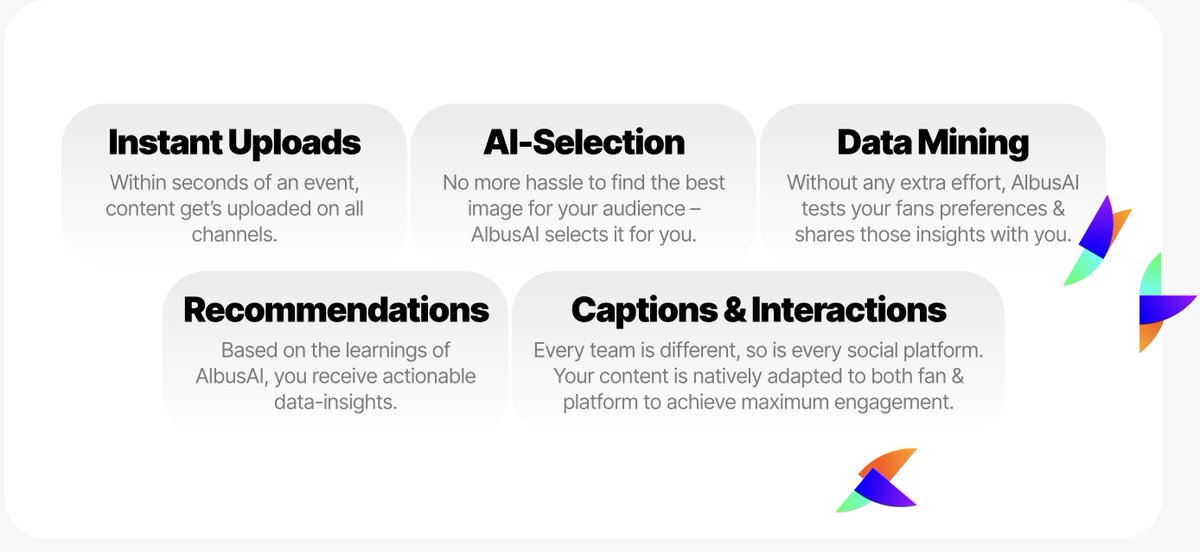 Instant Uploads
Within seconds of an event, content get's uploaded on all channels.

AI-Selection
No more hassle to find the best image for your audience – AlbusAI selects it for you.

Data Mining
Without any extra effort, AlbusAI tests your fans preferences & shares those insights with you.

Recommendations
Based on the learnings of AlbusAI, you receive actionable data-insights.

Captions & Interactions
Every team is different, so is every social platform. Your content is natively adapted to both fan & platform to achieve maximum engagement.